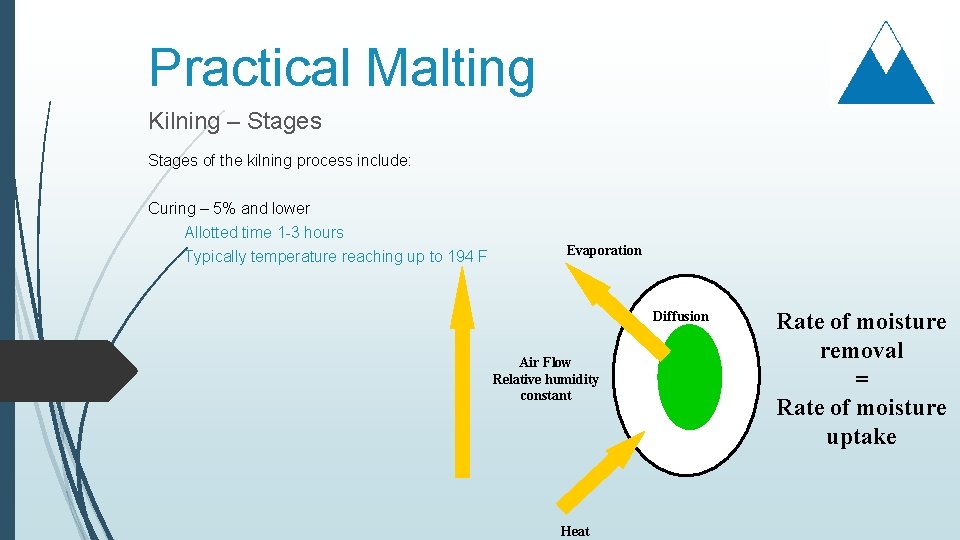 Practical Malting

Kilning – Stages

Stages of the kilning process include:

Curing – 5% and lower

Allotted time 1-3 hours

Typically temperature reaching up to 194 F

Evaporation

Diffusion

Air Flow
Relative humidity
constant

Heat

Rate of moisture removal
=
Rate of moisture uptake